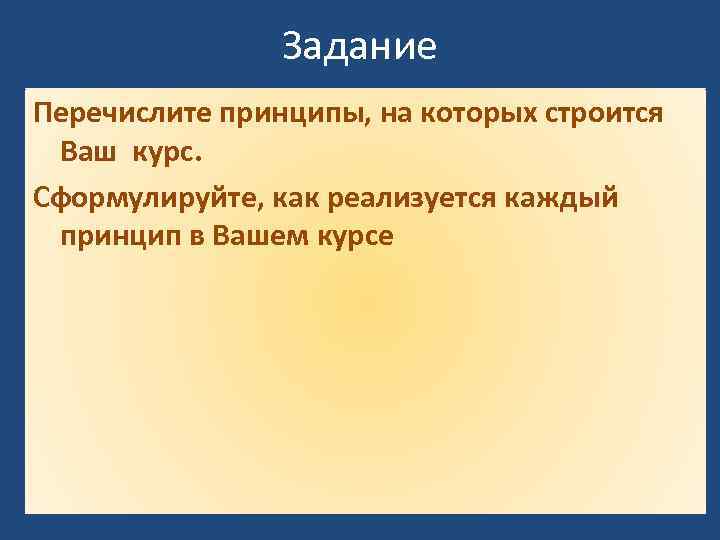 Задание

Перечислите принципы, на которых строится Ваш курс.

Сформулируйте, как реализуется каждый принцип в Вашем курсе